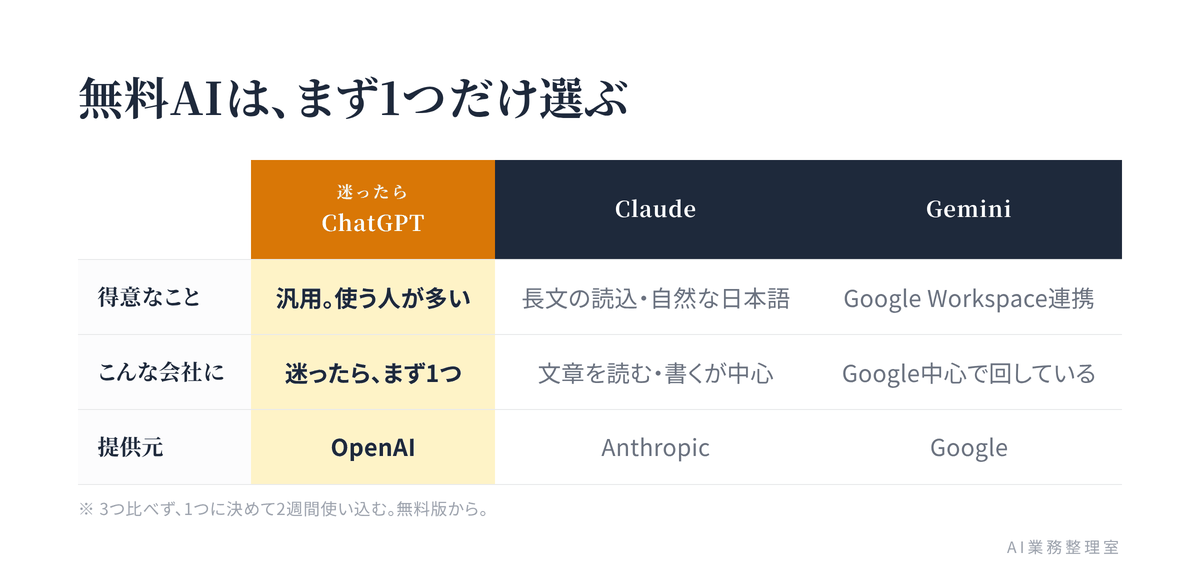 無料AIは、まず1つだけ選ぶ

| | 迷ったら ChatGPT | Claude | Gemini |
|---|---|---|---|
| 得意なこと | 汎用。使う人が多い | 長文の読込・自然な日本語 | Google Workspace連携 |
| こんな会社に | 迷ったら、まず1つ | 文章を読む・書くが中心 | Google中心で回している |
| 提供元 | OpenAI | Anthropic | Google |

※ 3つ比べず、1つに決めて2週間使い込む。無料版から。

AI業務整理室